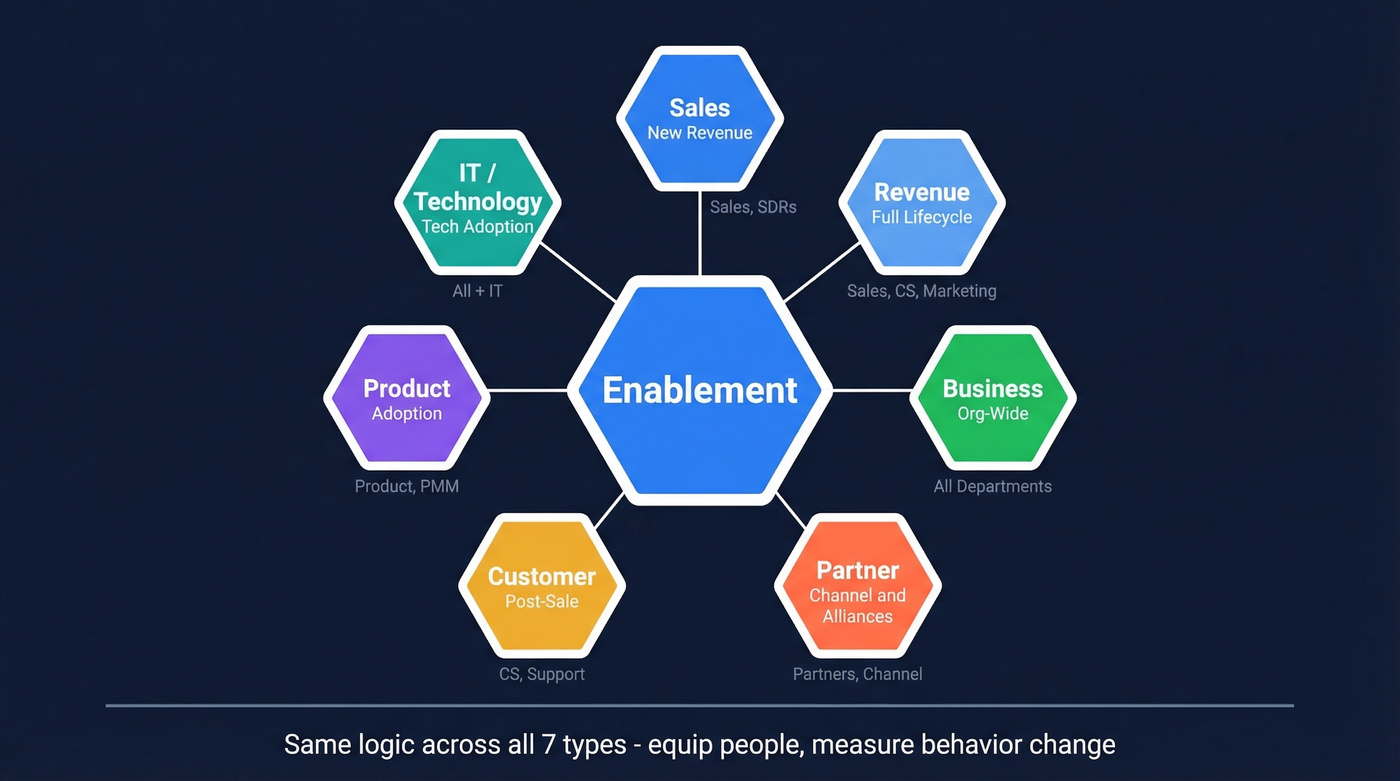 Sales
New Revenue
Sales, SDRs

IT / Technology
Tech Adoption
All + IT

Revenue
Full Lifecycle
Sales, CS, Marketing

Product
Adoption
Product, PMM

Enablement

Business
Org-Wide
All Departments

Customer
Post-Sale
CS, Support

Partner
Channel and Alliances
Partners, Channel

Same logic across all 7 types - equip people, measure behavior change